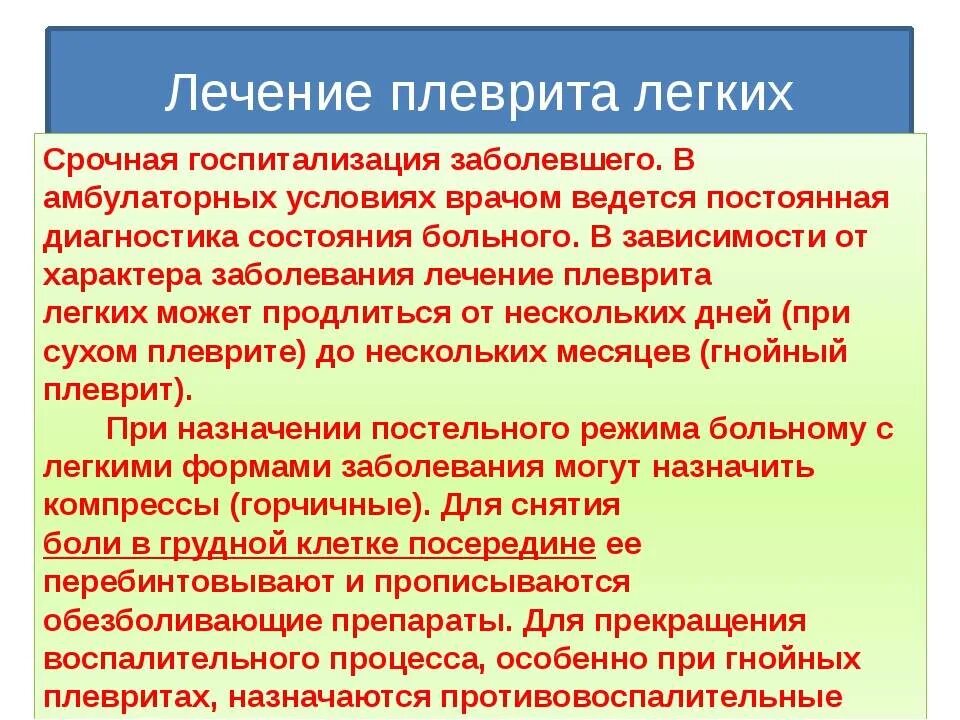 Лечение плеврита легких

Срочная госпитализация заболевшего. В амбулаторных условиях врачом ведется постоянная диагностика состояния больного. В зависимости от характера заболевания лечение плеврита легких может продлиться от нескольких дней (при сухом плеврите) до нескольких месяцев (гнойный плеврит).

При назначении постельного режима больному с легкими формами заболевания могут назначить компрессы (горчичные). Для снятия боли в грудной клетке посередине ее перебинтовывают и прописываются обезболивающие препараты. Для прекращения воспалительного процесса, особенно при гнойных плевритах, назначаются противовоспалительные